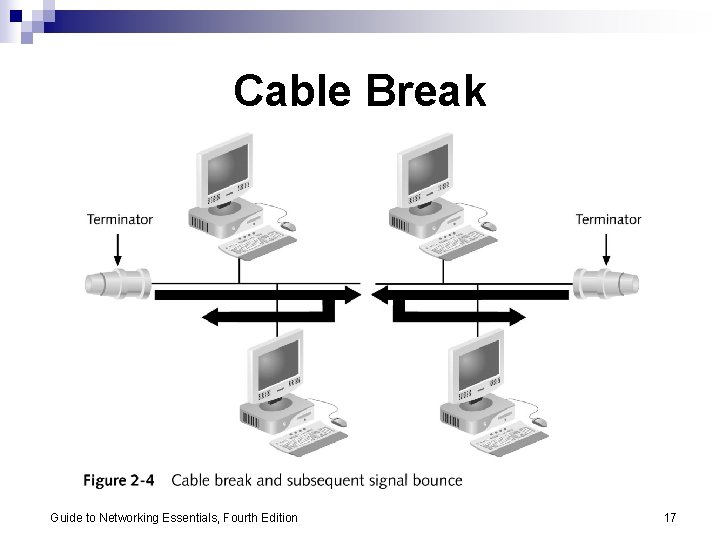 Cable Break

Terminator

Terminator

Figure 2-4 Cable break and subsequent signal bounce

Guide to Networking Essentials, Fourth Edition

17